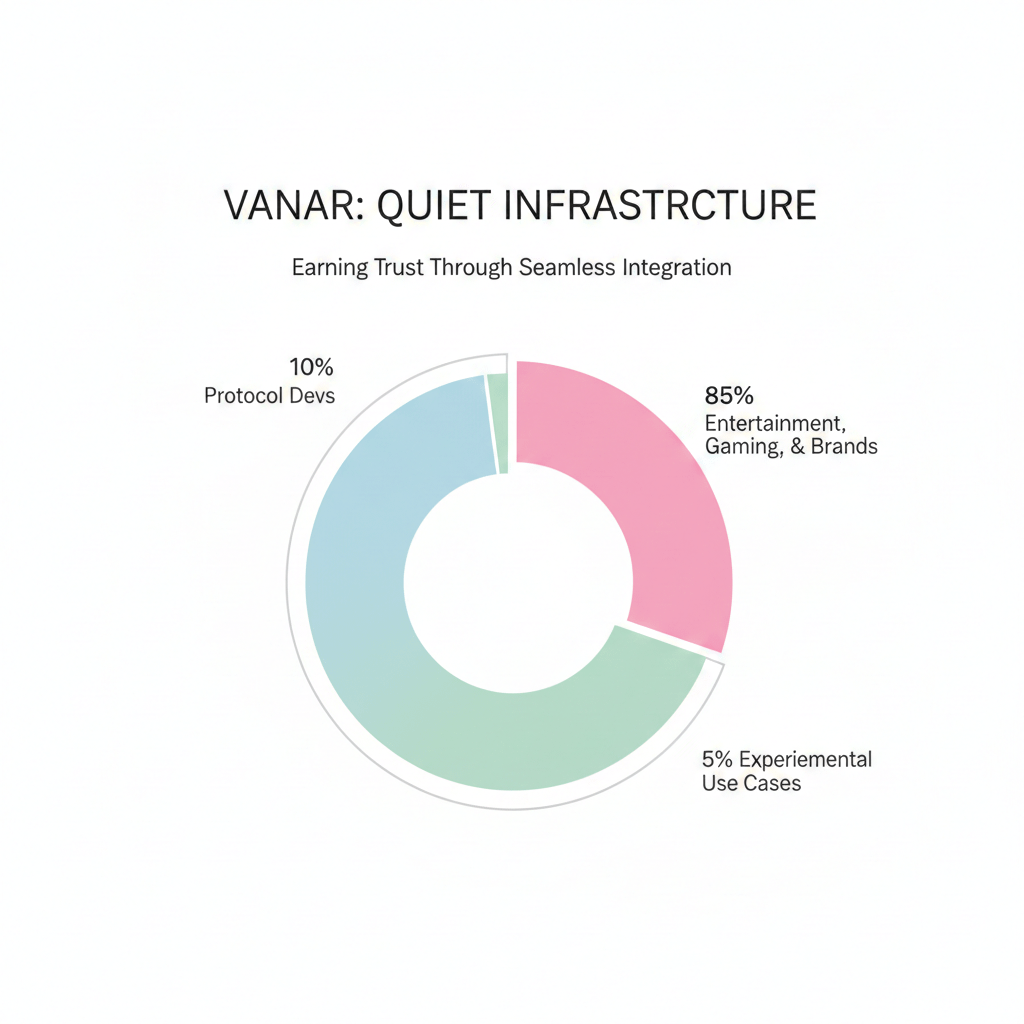 VANAR: QUIET INFRASTRCTURE

Earning Trust Through Seamless Integration

10%
Protocol Devs

85%
Entertainment,
Gaming, & Brands

5% Experiemental
Use Cases